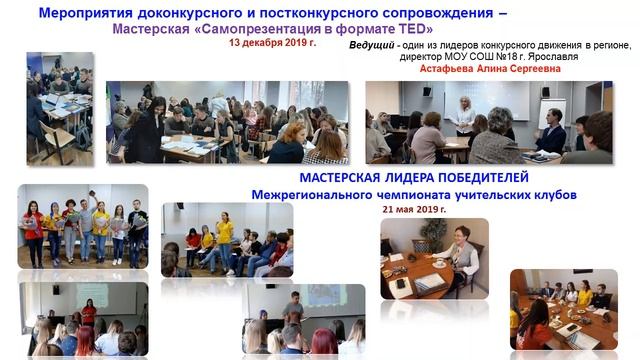 Мероприятия доконкурсного и постконкурсного сопровождения –
Мастерская «Самопрезентация в формате TED»
13 декабря 2019 г.

Ведущий - один из лидеров конкурсного движения в регионе, директор МОУ СОШ №18 г. Ярославля
Астафьева Алина Сергеевна

МАСТЕРСКАЯ ЛИДЕРА ПОБЕДИТЕЛЕЙ
Межрегионального чемпионата учительских клубов
21 мая 2019 г.